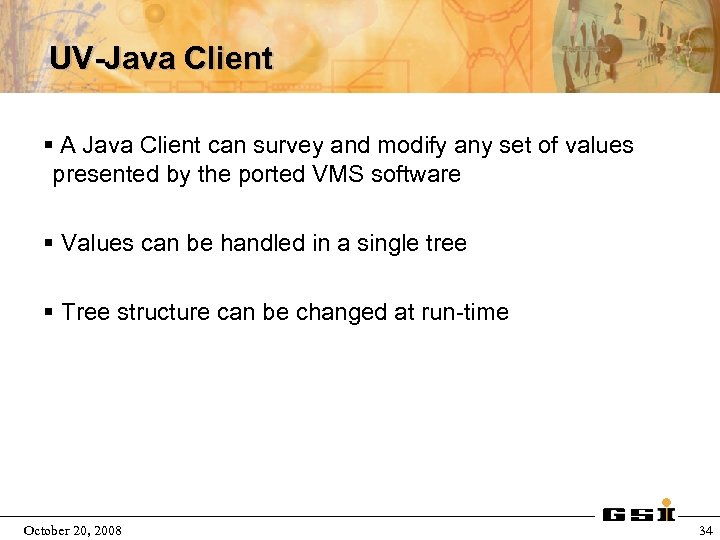 UV-Java Client

▪ A Java Client can survey and modify any set of values presented by the ported VMS software

▪ Values can be handled in a single tree

▪ Tree structure can be changed at run-time

GSI

October 20, 2008

34